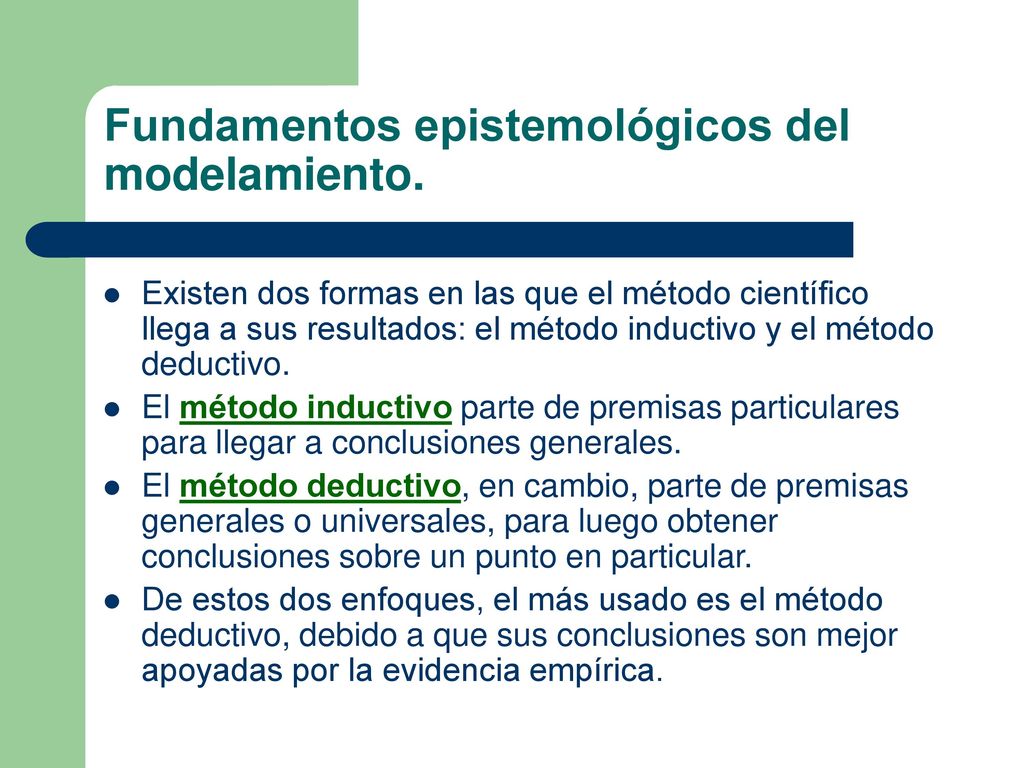 Fundamentos epistemológicos del modelamiento.

- Existen dos formas en las que el método científico llega a sus resultados: el método inductivo y el método deductivo.
- El método inductivo parte de premisas particulares para llegar a conclusiones generales.
- El método deductivo, en cambio, parte de premisas generales o universales, para luego obtener conclusiones sobre un punto en particular.
- De estos dos enfoques, el más usado es el método deductivo, debido a que sus conclusiones son mejor apoyadas por la evidencia empírica.